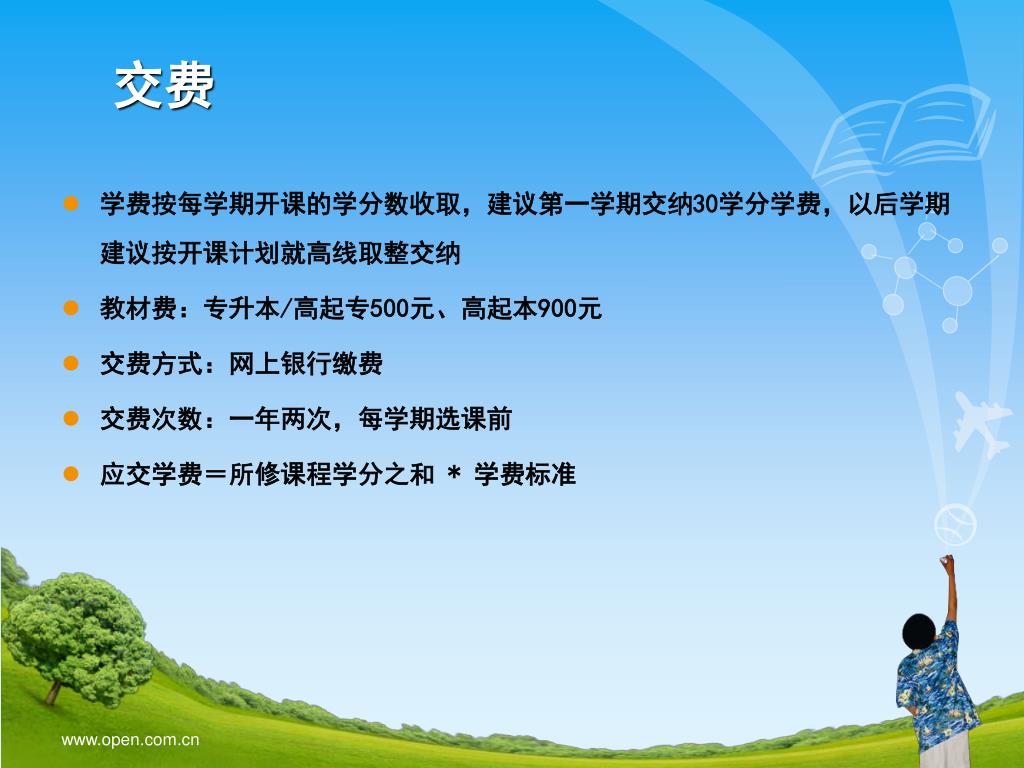 交费

学费按每学期开课的学分数收取，建议第一学期交纳30学分学费，以后学期建议按开课计划就高线取整交纳

教材费：专升本/高起专500元、高起本900元

交费方式：网上银行缴费

交费次数：一年两次，每学期选课前

应交学费＝所修课程学分之和 * 学费标准

www.open.com.cn